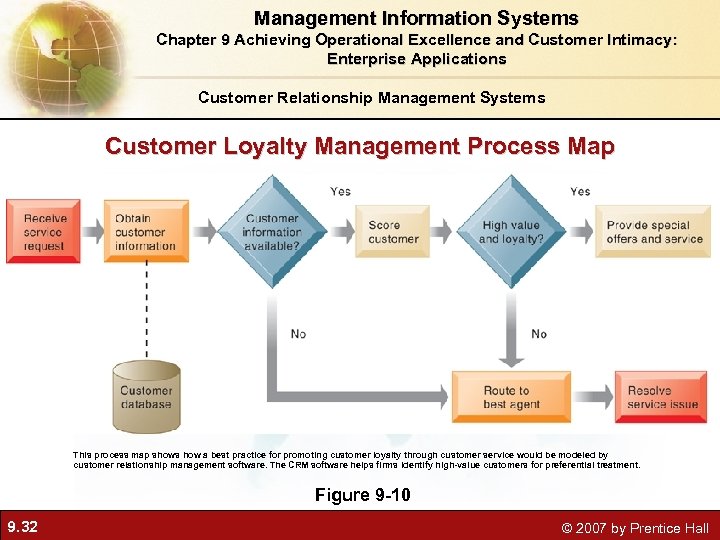 Management Information Systems
Chapter 9 Achieving Operational Excellence and Customer Intimacy: Enterprise Applications

Customer Relationship Management Systems

Customer Loyalty Management Process Map

Receive service request

Obtain customer information

Customer information available?

Yes

Score customer

High value and loyalty?

Yes

Provide special offers and service

No

No

Customer database

Route to best agent

Resolve service issue

This process map shows how a best practice for promoting customer loyalty through customer service would be modeled by customer relationship management software. The CRM software helps firms identify high-value customers for preferential treatment.

Figure 9-10

9.32

© 2007 by Prentice Hall